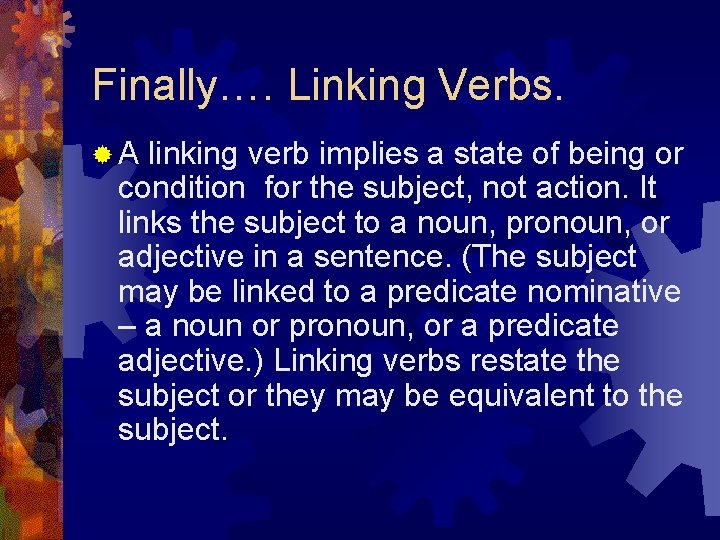 Finally…. Linking Verbs.

A linking verb implies a state of being or condition  for the subject, not action. It links the subject to a noun, pronoun, or adjective in a sentence. (The subject may be linked to a predicate nominative – a noun or pronoun, or a predicate adjective.) Linking verbs restate the subject or they may be equivalent to the subject.